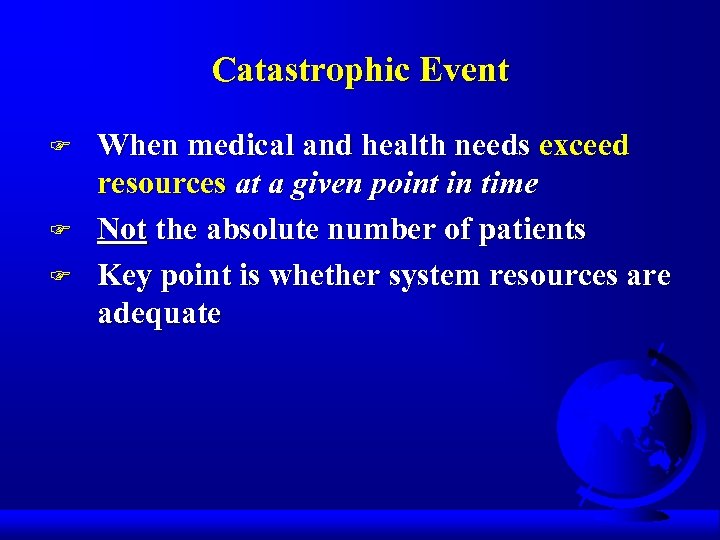 Catastrophic Event

☞ When medical and health needs exceed resources at a given point in time

☞ Not the absolute number of patients

☞ Key point is whether system resources are adequate